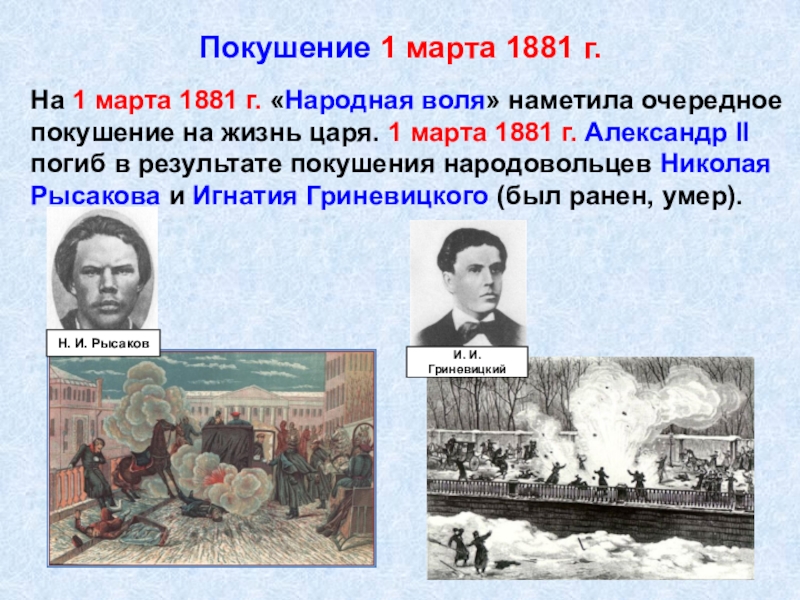 Покушение 1 марта 1881 г.

На 1 марта 1881 г. «Народная воля» наметила очередное покушение на жизнь царя. 1 марта 1881 г. Александр II погиб в результате покушения народовольцев Николая Рысакова и Игнатия Гриневицкого (был ранен, умер).

Н. И. Рысаков

И. И. Гриневицкий